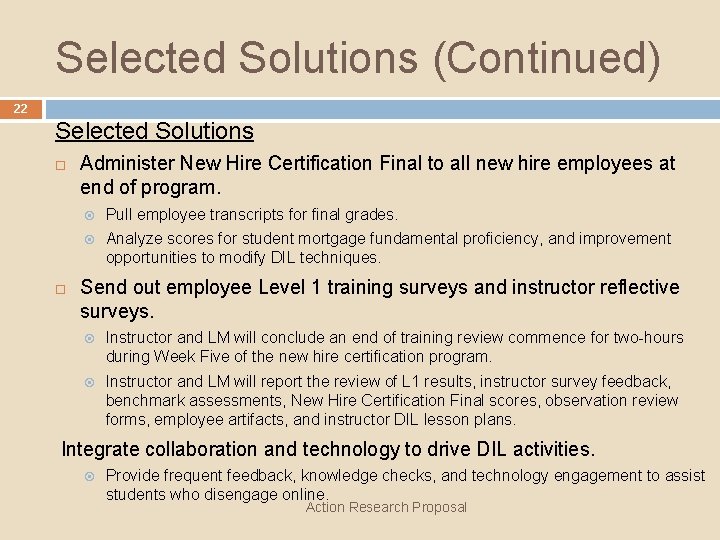 Selected Solutions (Continued)

22

Selected Solutions

Administer New Hire Certification Final to all new hire employees at end of program.

Pull employee transcripts for final grades.

Analyze scores for student mortgage fundamental proficiency, and improvement opportunities to modify DIL techniques.

Send out employee Level 1 training surveys and instructor reflective surveys.

Instructor and LM will conclude an end of training review commence for two-hours during Week Five of the new hire certification program.

Instructor and LM will report the review of L1 results, instructor survey feedback, benchmark assessments, New Hire Certification Final scores, observation review forms, employee artifacts, and instructor DIL lesson plans.

Integrate collaboration and technology to drive DIL activities.

Provide frequent feedback, knowledge checks, and technology engagement to assist students who disengage online.

Action Research Proposal